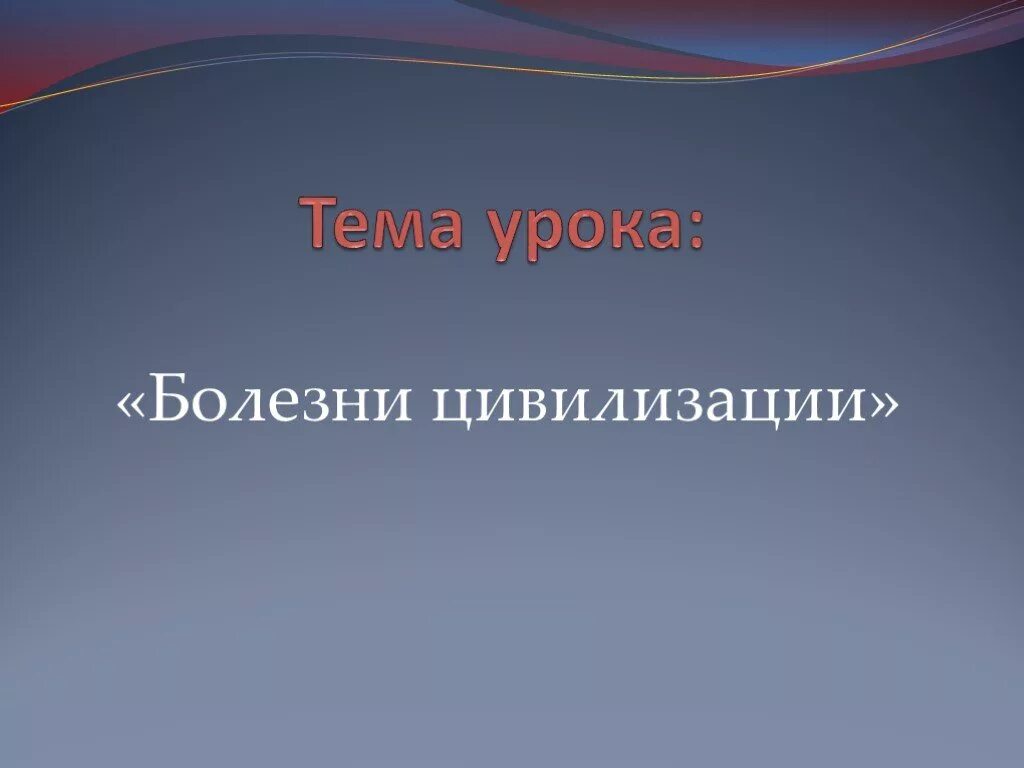 Тема урока:

«Болезни цивилизации»